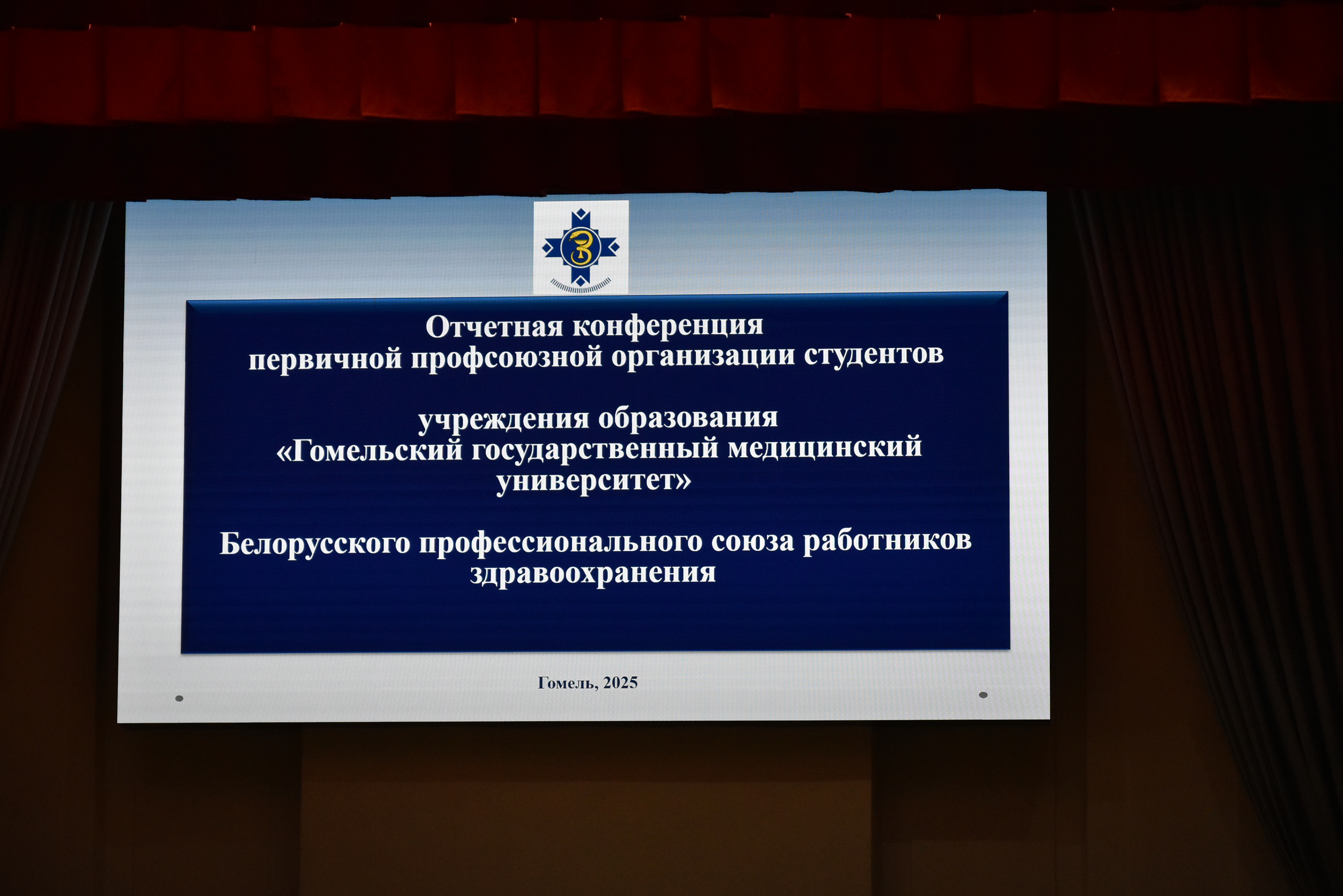 Отчетная конференция первичной профсоюзной организации студентов

учреждения образования «Гомельский государственный медицинский университет»

Белорусского профессионального союза работников здравоохранения

Гомель, 2025